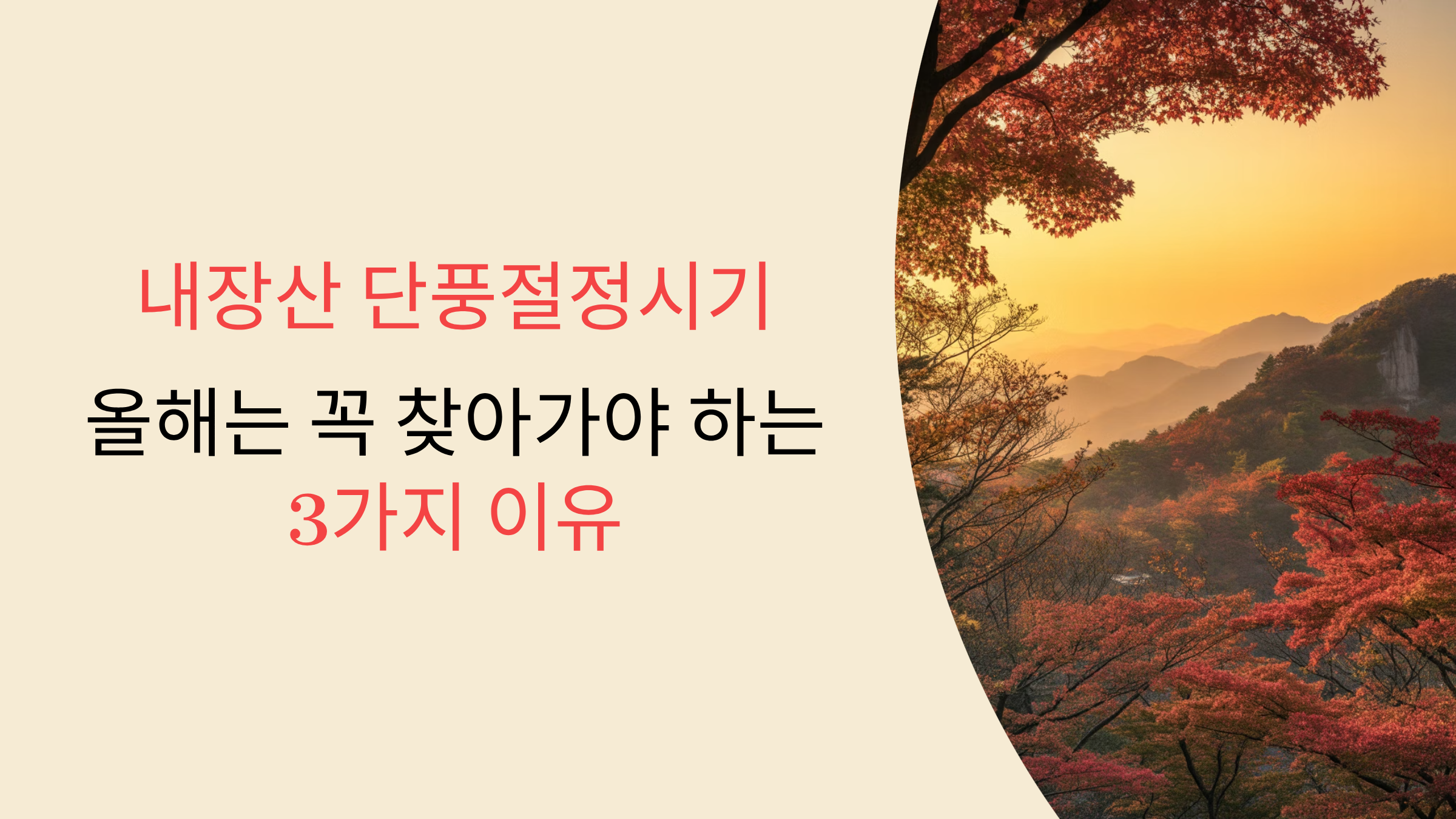 내장산 단풍절정시기

올해는 꼭 찾아가야 하는
3가지 이유